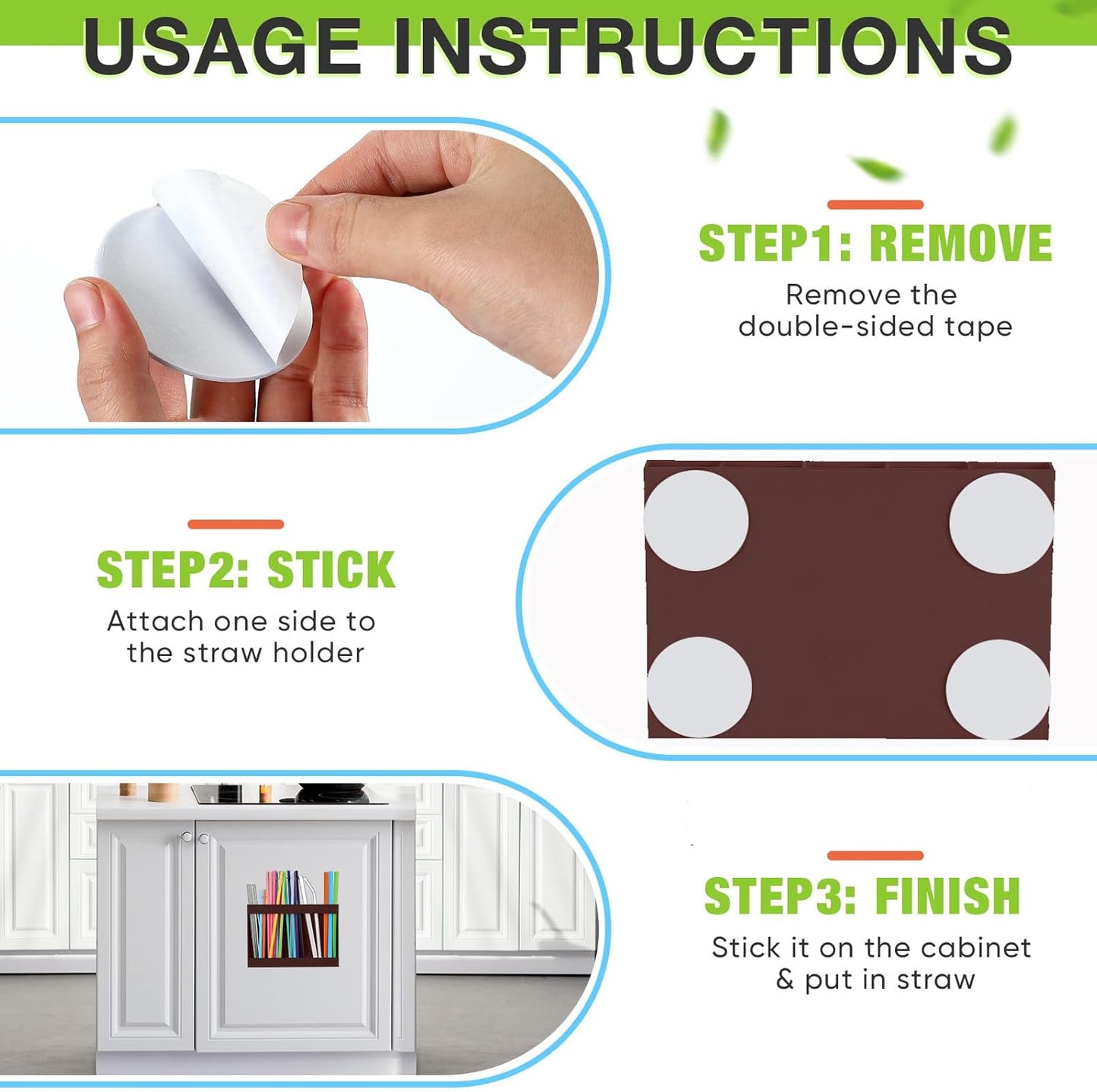 USAGE INSTRUCTIONS

STEP1: REMOVE
Remove the double-sided tape

STEP2: STICK
Attach one side to the straw holder

STEP3: FINISH
Stick it on the cabinet & put in straw